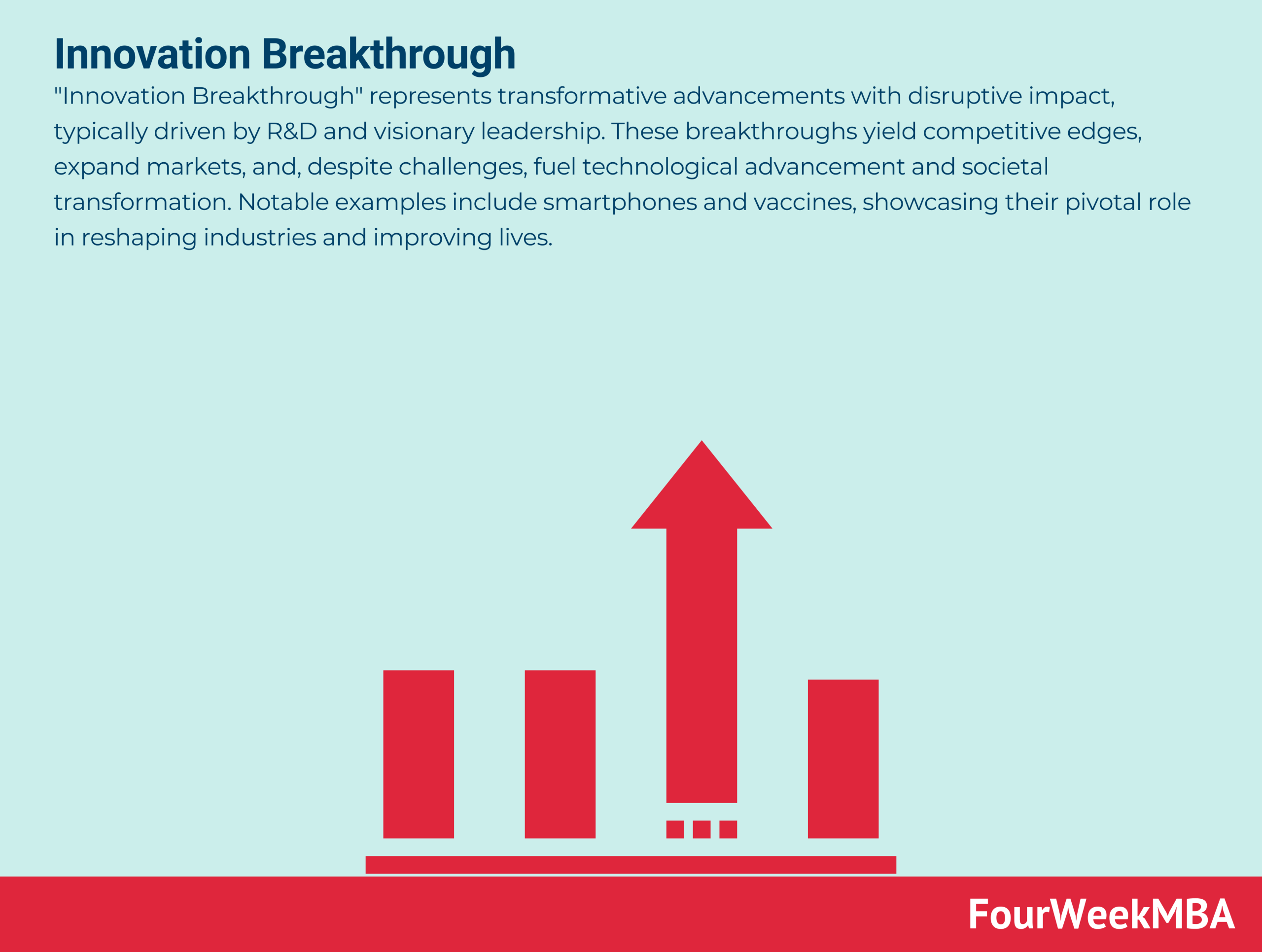 Innovation Breakthrough

"Innovation Breakthrough" represents transformative advancements with disruptive impact, typically driven by R&D and visionary leadership. These breakthroughs yield competitive edges, expand markets, and, despite challenges, fuel technological advancement and societal transformation. Notable examples include smartphones and vaccines, showcasing their pivotal role in reshaping industries and improving lives.

FourWeekMBA